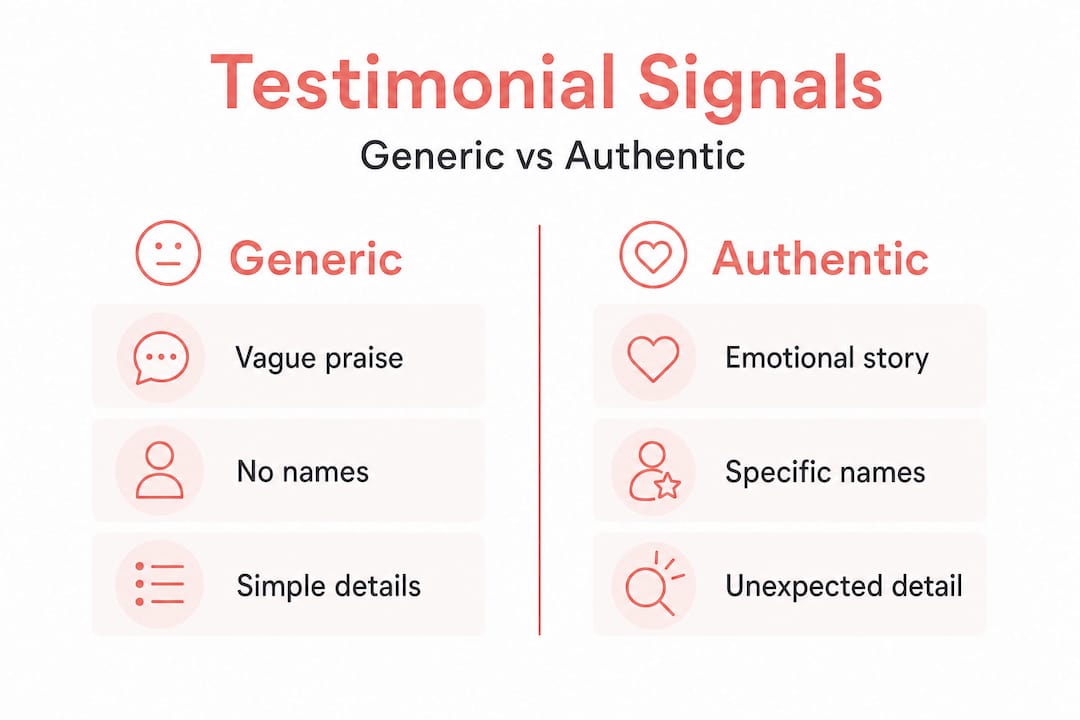 Testimonial Signals

Generic vs Authentic

Generic

Vague praise

No names

Simple details

Authentic

Emotional story

Specific names

Unexpected detail